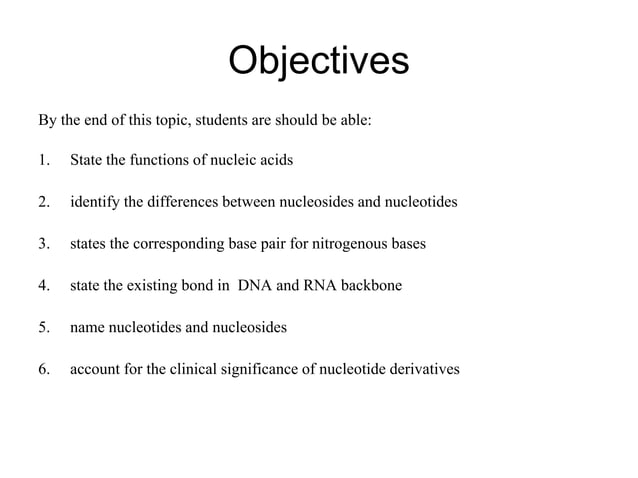 Objectives

By the end of this topic, students are should be able:

1. State the functions of nucleic acids

2. identify the differences between nucleosides and nucleotides

3. states the corresponding base pair for nitrogenous bases

4. state the existing bond in DNA and RNA backbone

5. name nucleotides and nucleosides

6. account for the clinical significance of nucleotide derivatives